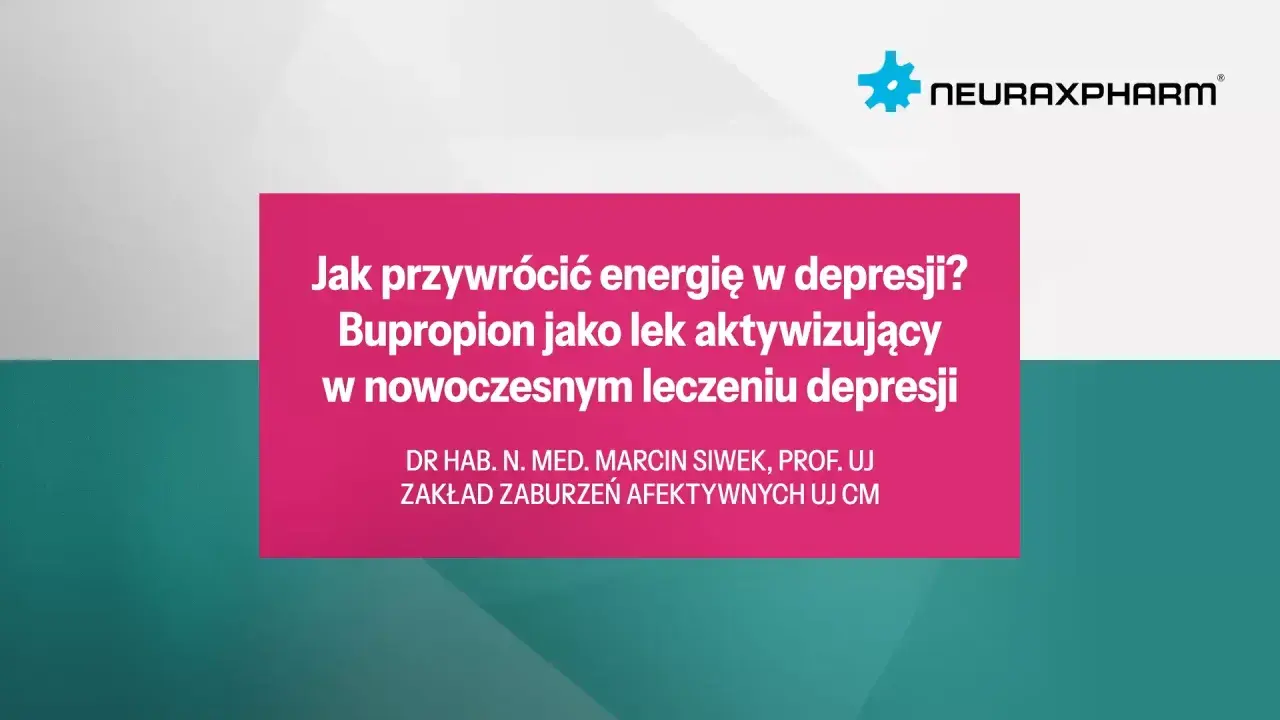 NEURAXPHARM®

Jak przywrócić energię w depresji? Bupropion jako lek aktywizujący w nowoczesnym leczeniu depresji

DR HAB. N. MED. MARCIN SIWEK, PROF. UJ
ZAKŁAD ZABURZEŃ AFEKTYWNYCH UJ CM